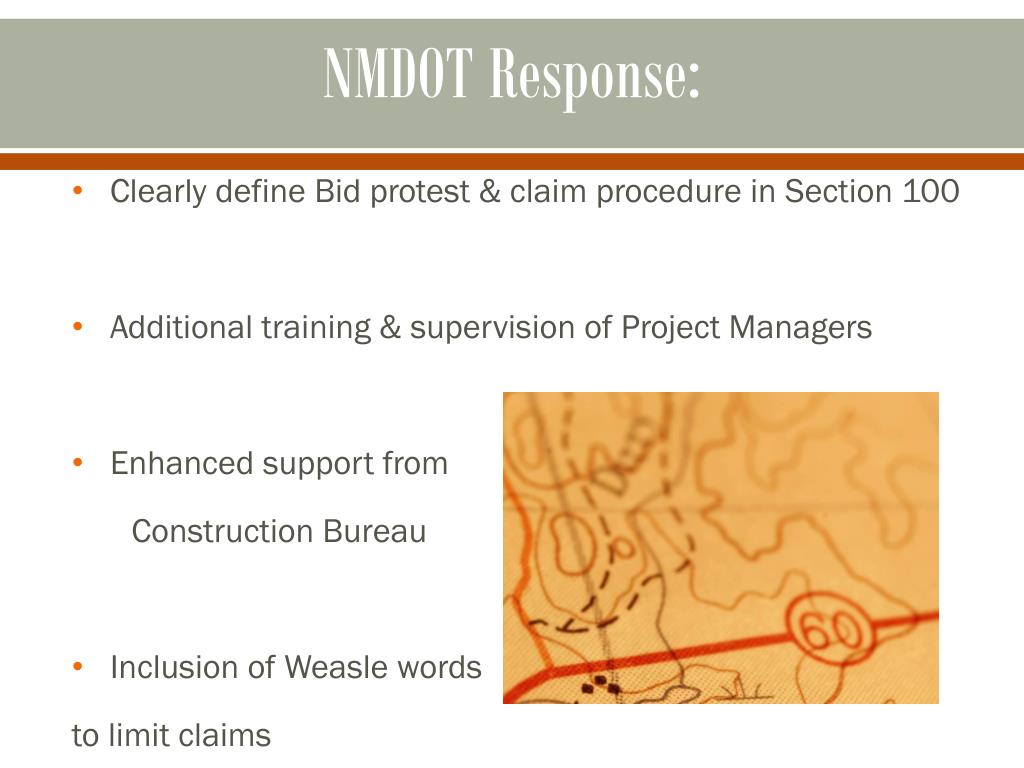 NMDOT Response:

• Clearly define Bid protest & claim procedure in Section 100

• Additional training & supervision of Project Managers

• Enhanced support from Construction Bureau

• Inclusion of Weasle words to limit claims

60